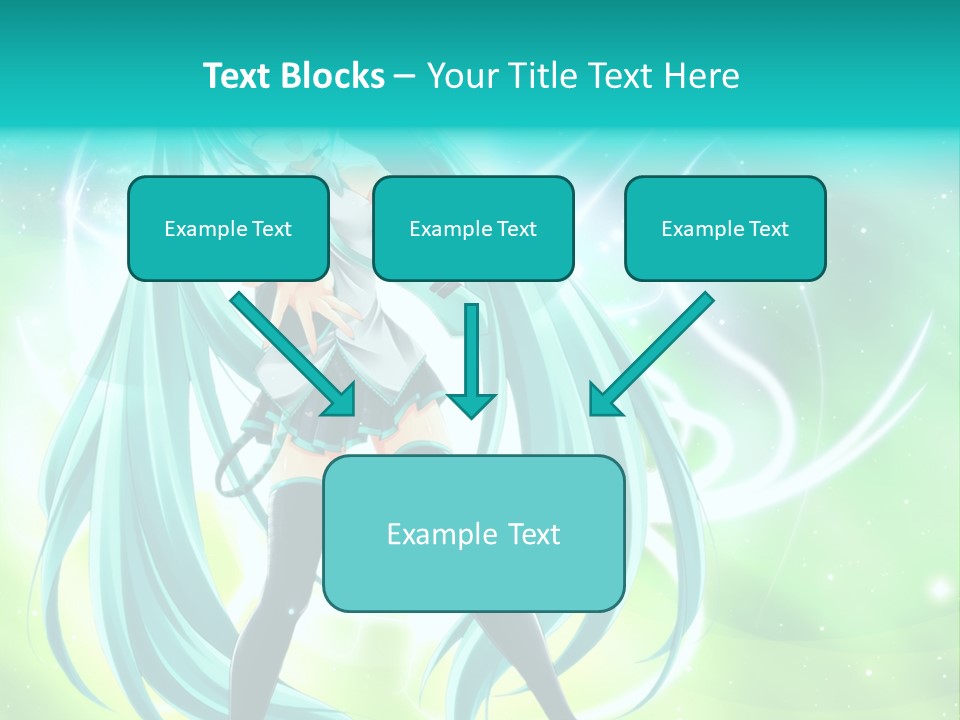 Text Blocks – Your Title Text Here

Example Text

Example Text

Example Text

Example Text